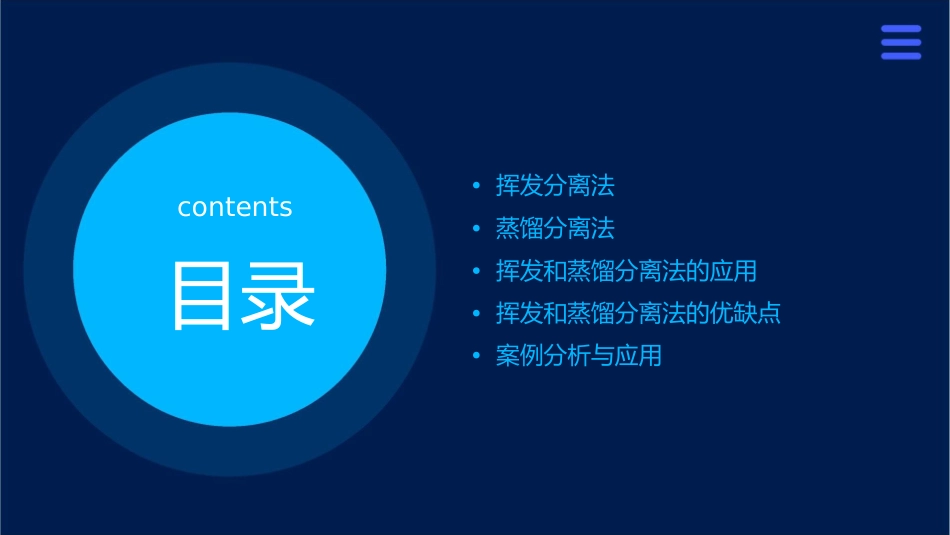 contents

目录

• 挥发分离法
• 蒸馏分离法
• 挥发和蒸馏分离法的应用
• 挥发和蒸馏分离法的优缺点
• 案例分析与应用